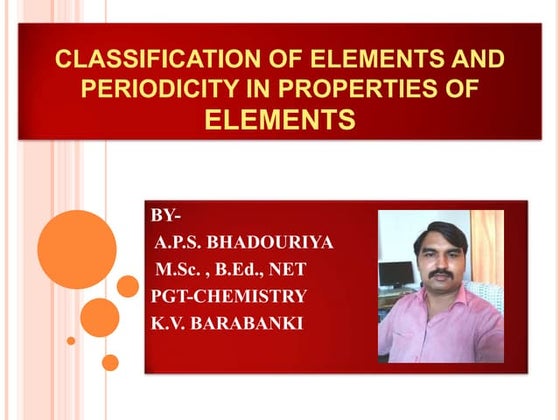 CLASSIFICATION OF ELEMENTS AND PERIODICITY IN PROPERTIES OF ELEMENTS

BY-
A.P.S. BHADOURIYA
M.Sc. , B.Ed., NET
PGT-CHEMISTRY
K.V. BARABANKI